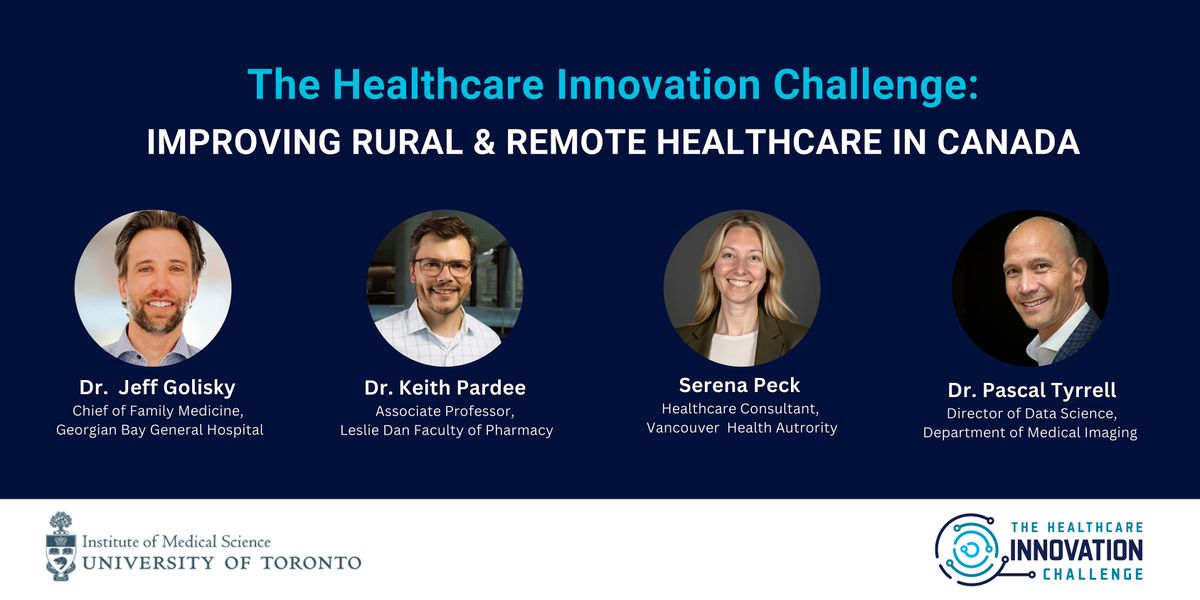 The Healthcare Innovation Challenge:
IMPROVING RURAL & REMOTE HEALTHCARE IN CANADA

Dr. Jeff Golisky
Chief of Family Medicine,
Georgian Bay General Hospital

Dr. Keith Pardee
Associate Professor,
Leslie Dan Faculty of Pharmacy

Serena Peck
Healthcare Consultant,
Vancouver Health Autrority

Dr. Pascal Tyrrell
Director of Data Science,
Department of Medical Imaging

Institute of Medical Science
UNIVERSITY OF TORONTO

THE HEALTHCARE
INNOVATION
CHALLENGE